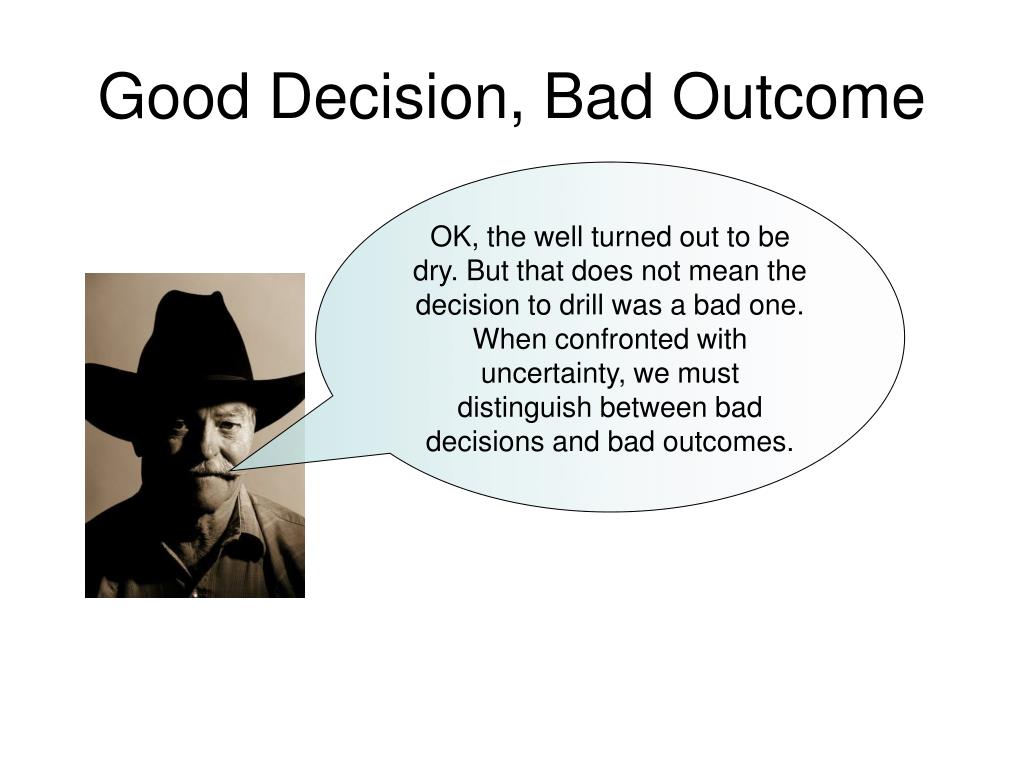 Good Decision, Bad Outcome

OK, the well turned out to be dry. But that does not mean the decision to drill was a bad one. When confronted with uncertainty, we must distinguish between bad decisions and bad outcomes.